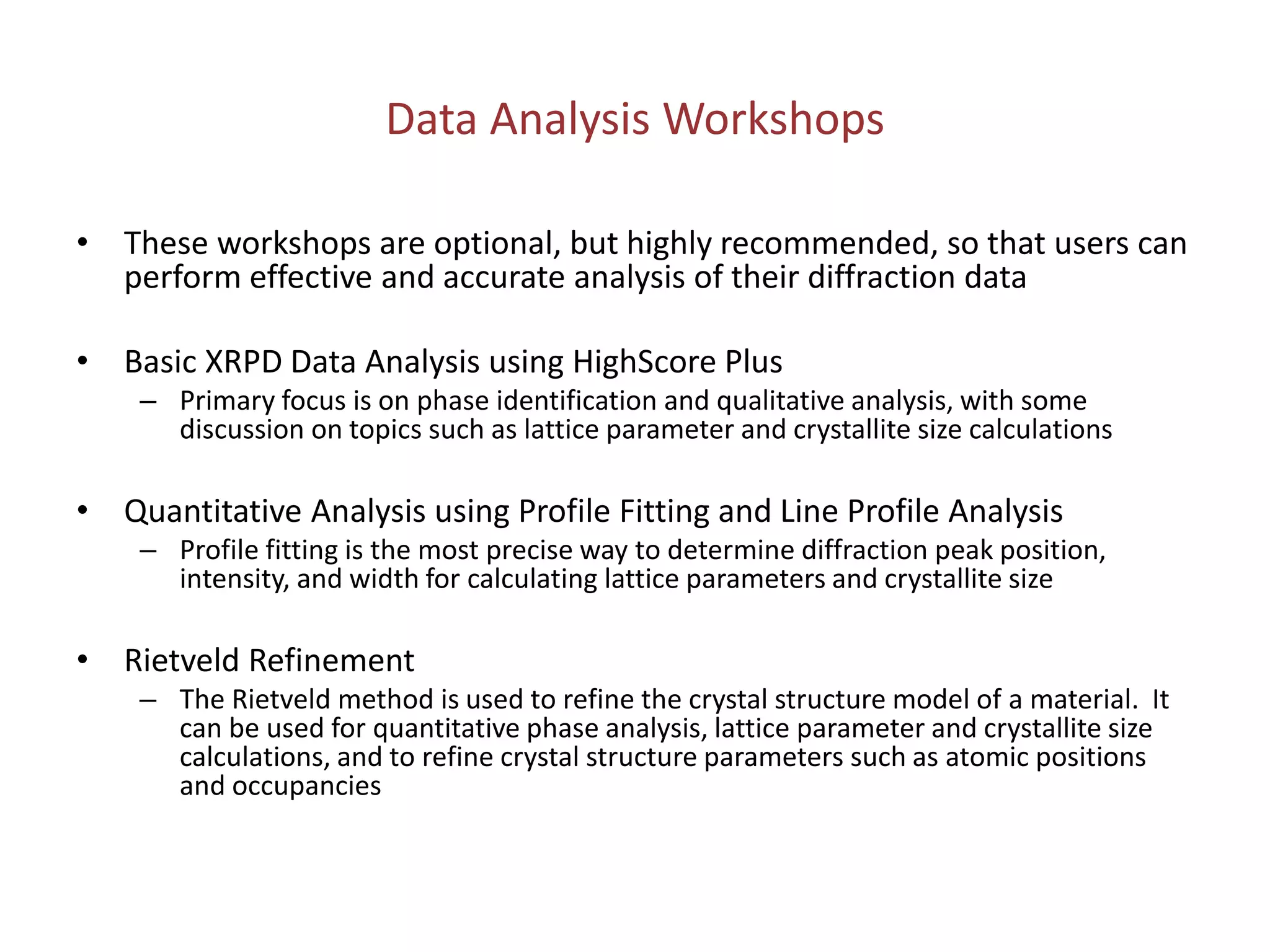 Data Analysis Workshops

• These workshops are optional, but highly recommended, so that users can perform effective and accurate analysis of their diffraction data

• Basic XRPD Data Analysis using HighScore Plus
– Primary focus is on phase identification and qualitative analysis, with some discussion on topics such as lattice parameter and crystallite size calculations

• Quantitative Analysis using Profile Fitting and Line Profile Analysis
– Profile fitting is the most precise way to determine diffraction peak position, intensity, and width for calculating lattice parameters and crystallite size

• Rietveld Refinement
– The Rietveld method is used to refine the crystal structure model of a material. It can be used for quantitative phase analysis, lattice parameter and crystallite size calculations, and to refine crystal structure parameters such as atomic positions and occupancies